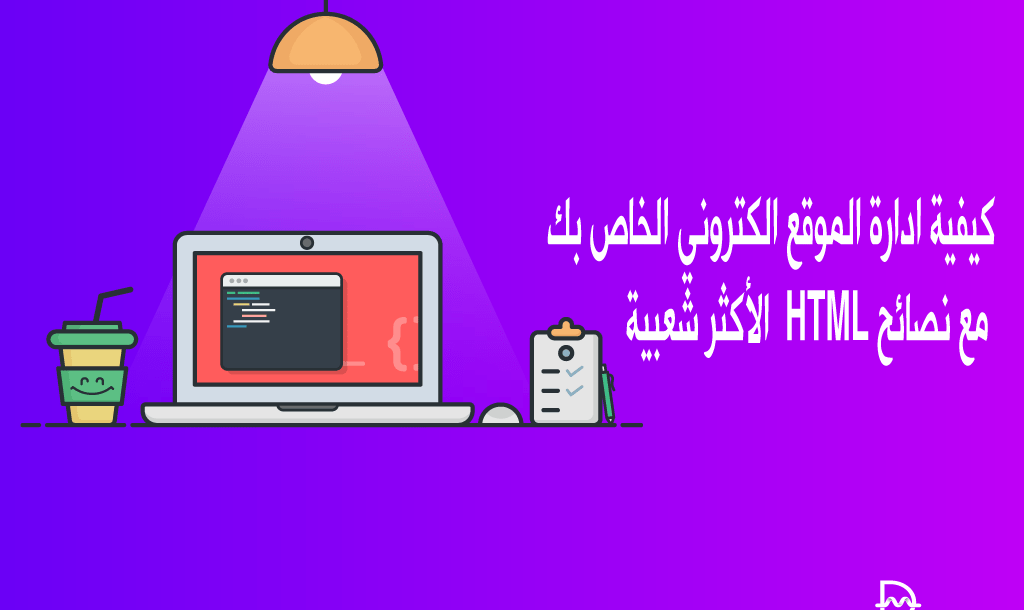 كيفية ادارة الموقع الكترونى الخاص بك
مع نصائح HTML الأكثر شعبية